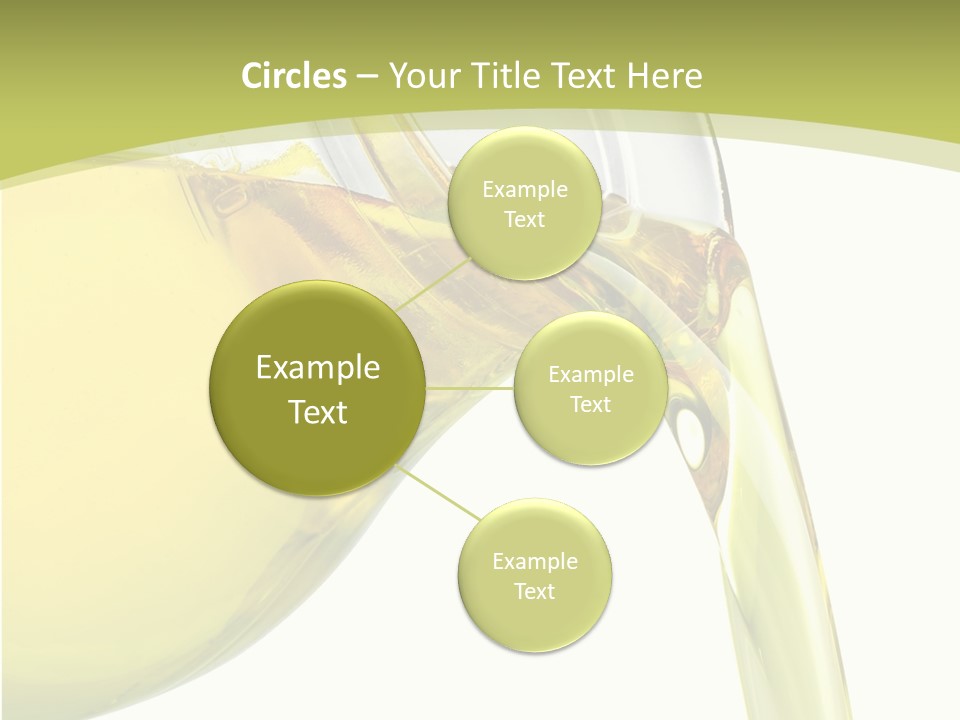 Circles – Your Title Text Here

Example Text

Example Text

Example Text

Example Text